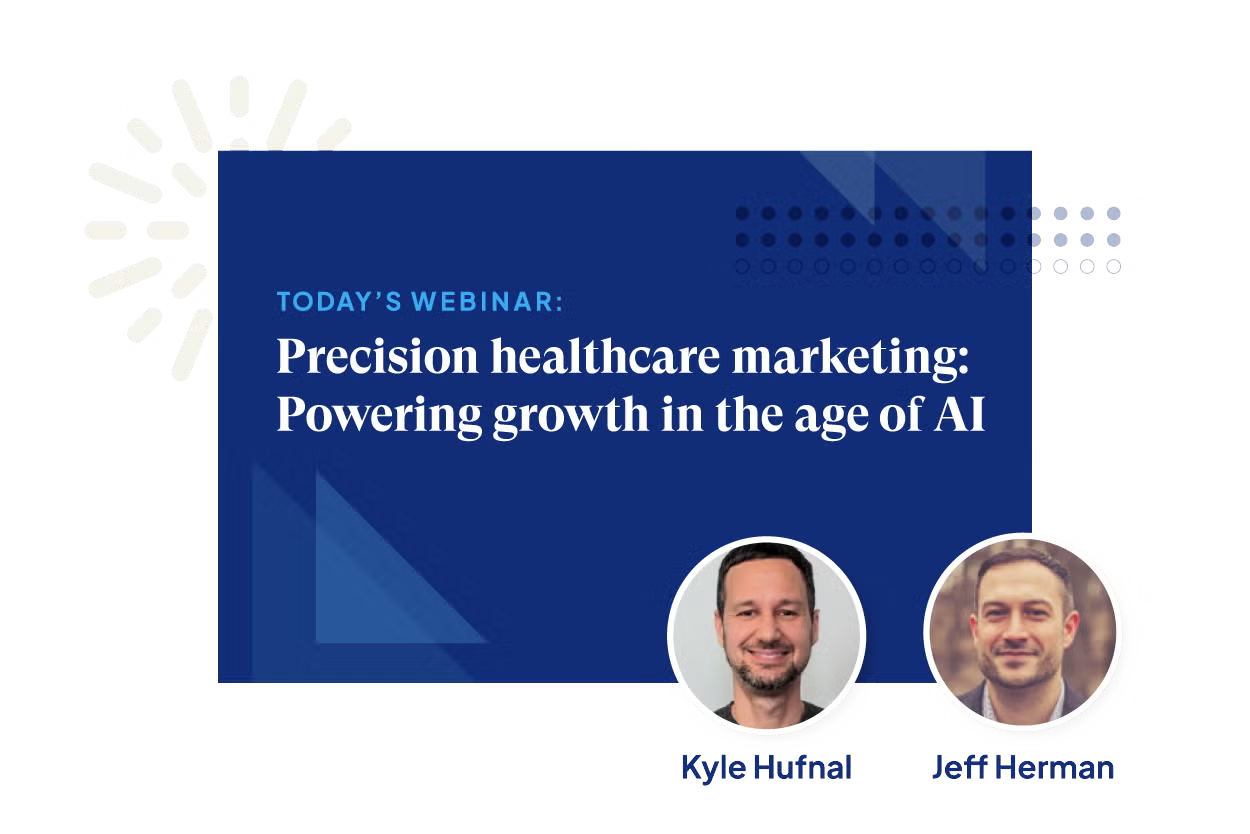 TODAY'S WEBINAR:

Precision healthcare marketing: Powering growth in the age of AI

Kyle Hufnal

Jeff Herman